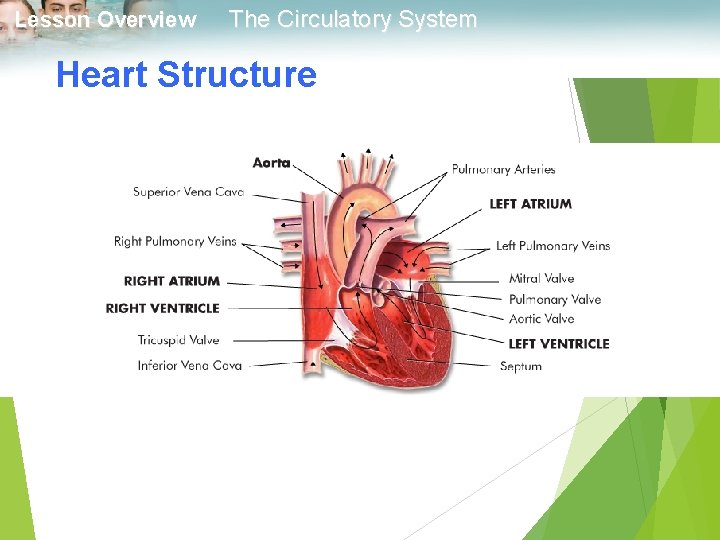 Lesson Overview The Circulatory System

Heart Structure

Aorta
Superior Vena Cava
Right Pulmonary Veins
RIGHT ATRIUM
RIGHT VENTRICLE
Tricuspid Valve
Inferior Vena Cava
Pulmonary Arteries
LEFT ATRIUM
Left Pulmonary Veins
Mitral Valve
Pulmonary Valve
Aortic Valve
LEFT VENTRICLE
Septum